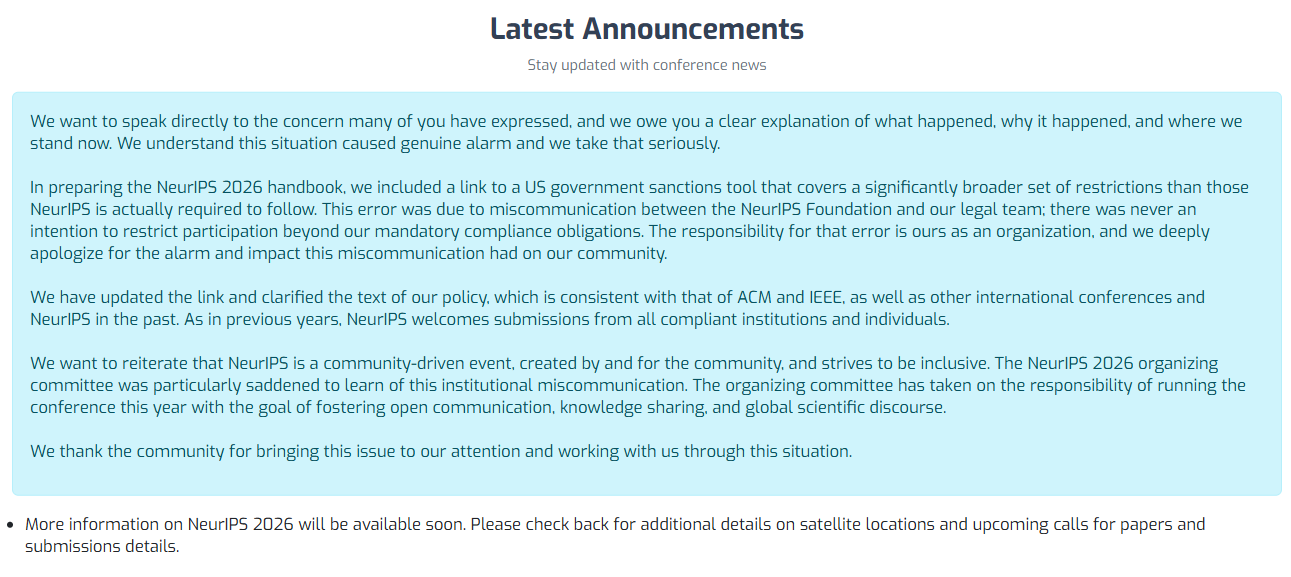 Latest Announcements

Stay updated with conference news

We want to speak directly to the concern many of you have expressed, and we owe you a clear explanation of what happened, why it happened, and where we stand now. We understand this situation caused genuine alarm and we take that seriously.

In preparing the NeurIPS 2026 handbook, we included a link to a US government sanctions tool that covers a significantly broader set of restrictions than those NeurIPS is actually required to follow. This error was due to miscommunication between the NeurIPS Foundation and our legal team; there was never an intention to restrict participation beyond our mandatory compliance obligations. The responsibility for that error is ours as an organization, and we deeply apologize for the alarm and impact this miscommunication had on our community.

We have updated the link and clarified the text of our policy, which is consistent with that of ACM and IEEE, as well as other international conferences and NeurIPS in the past. As in previous years, NeurIPS welcomes submissions from all compliant institutions and individuals.

We want to reiterate that NeurIPS is a community-driven event, created by and for the community, and strives to be inclusive. The NeurIPS 2026 organizing committee was particularly saddened to learn of this institutional miscommunication. The organizing committee has taken on the responsibility of running the conference this year with the goal of fostering open communication, knowledge sharing, and global scientific discourse.

We thank the community for bringing this issue to our attention and working with us through this situation.

• More information on NeurIPS 2026 will be available soon. Please check back for additional details on satellite locations and upcoming calls for papers and submissions details.